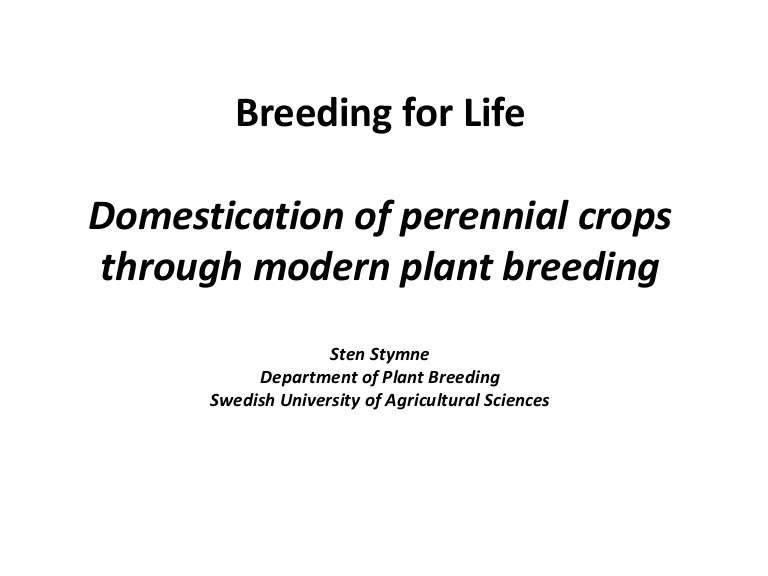 Breeding for Life

Domestication of perennial crops through modern plant breeding

Sten Stymne
Department of Plant Breeding
Swedish University of Agricultural Sciences